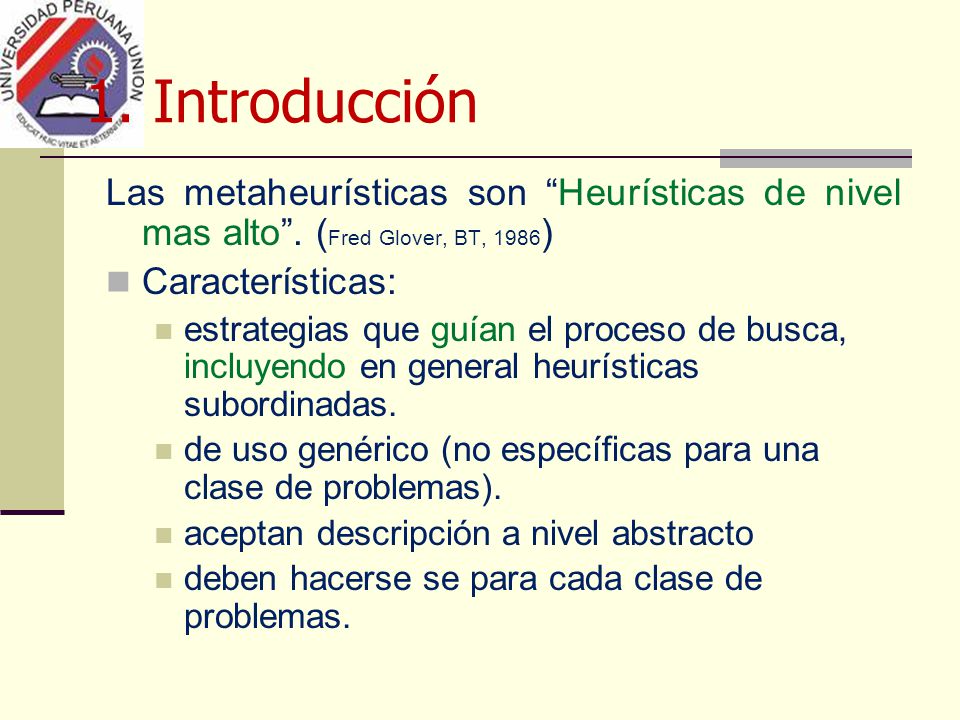 UNIVERSIDAD PERUANA UNION
EDUCAT HUIC VITAE ET AETERNITATI

1. Introducción

Las metaheurísticas son “Heurísticas de nivel mas alto”. (Fred Glover, BT, 1986)

Características:

estrategias que guían el proceso de busca, incluyendo en general heurísticas subordinadas.

de uso genérico (no específicas para una clase de problemas).

aceptan descripción a nivel abstracto

deben hacerse se para cada clase de problemas.